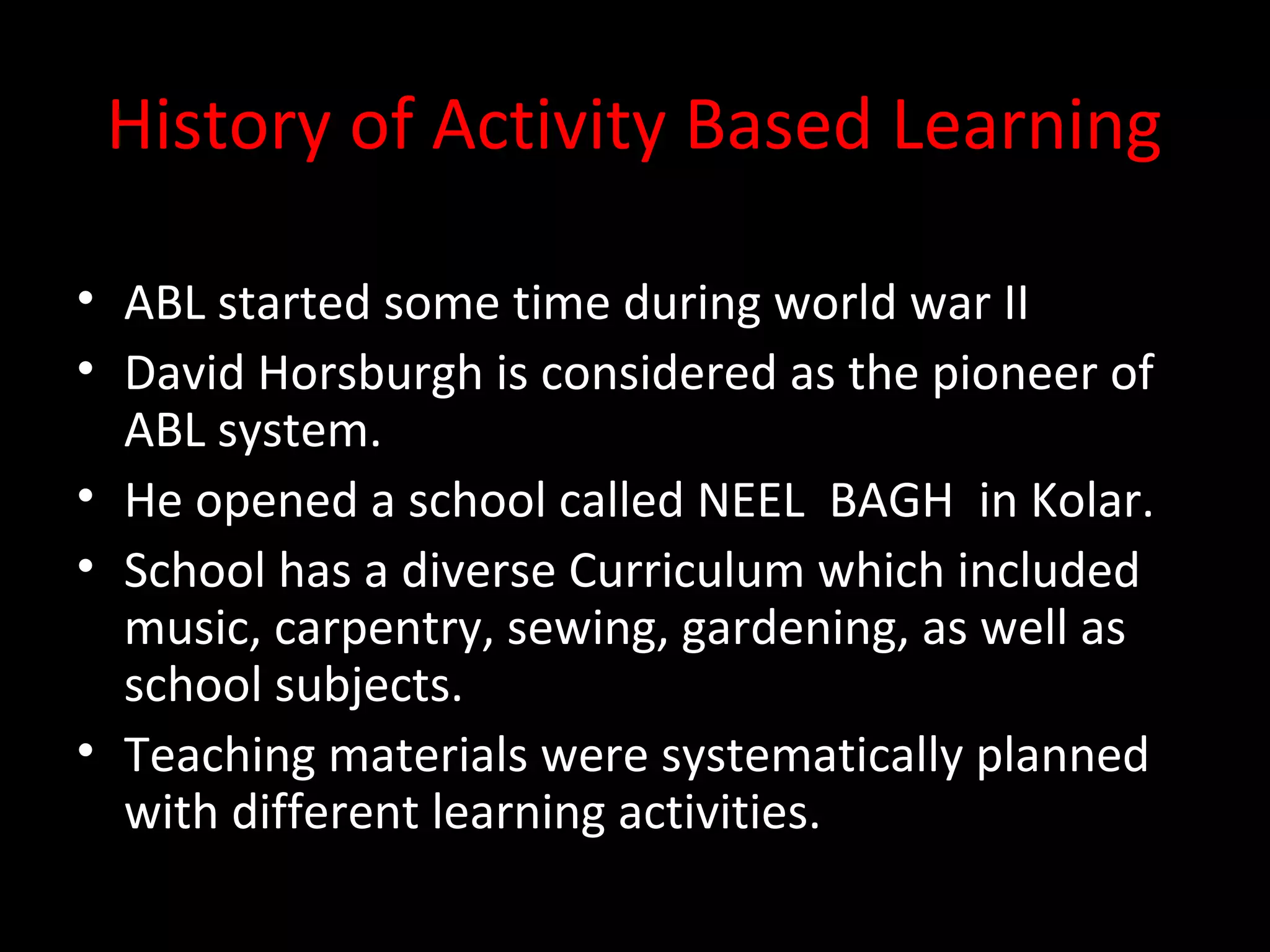 History of Activity Based Learning

• ABL started some time during world war II
• David Horsburgh is considered as the pioneer of ABL system.
• He opened a school called NEEL BAGH in Kolar.
• School has a diverse Curriculum which included music, carpentry, sewing, gardening, as well as school subjects.
• Teaching materials were systematically planned with different learning activities.